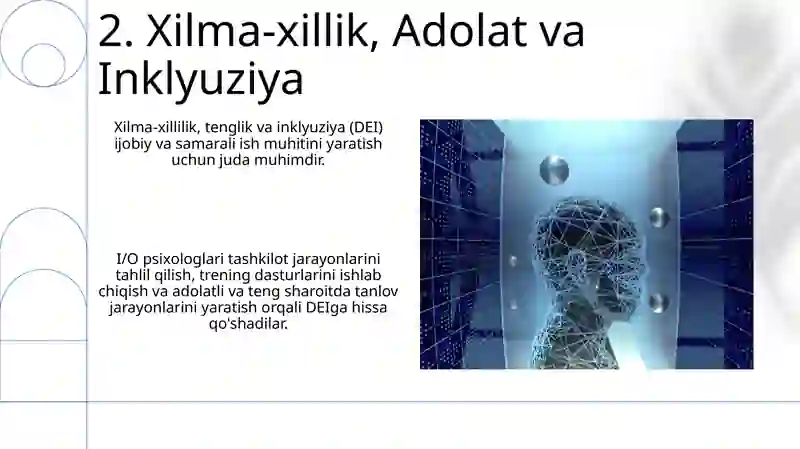 2. Xilma-xillik, Adolat va Inklyuziya

Xilma-xillilik, tenglik va inklyuziya (DEI) ijobiy va samarali ish muhitini yaratish uchun juda muhimdir.

I/O psixologlari tashkilot jarayonlarini tahlil qilish, trening dasturlarini ishlab chiqish va adolatli va teng sharoitda tanlov jarayonlarini yaratish orqali DEIga hissa qo'shadilar.